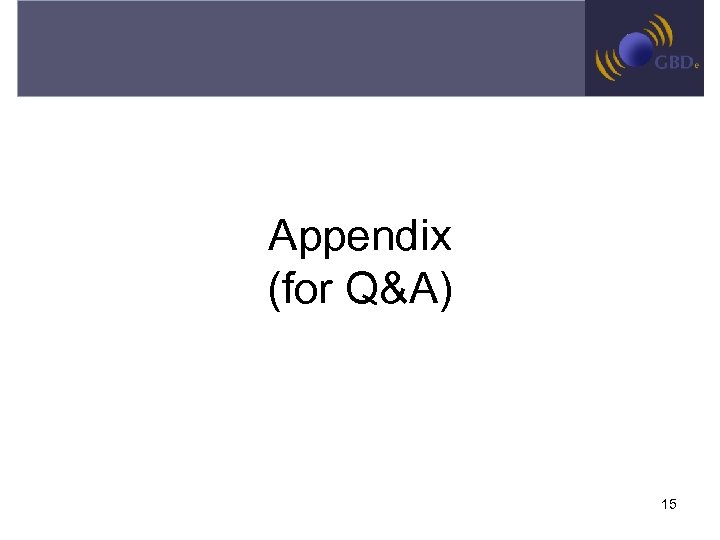 GBDe

Appendix
(for Q&A)

15